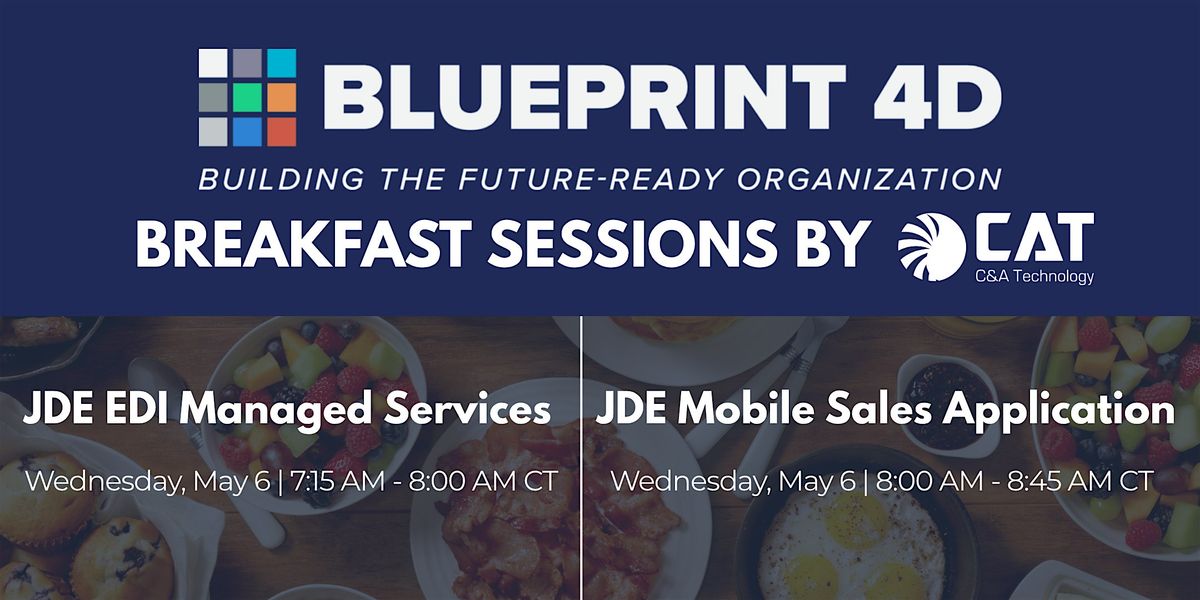 BLUEPRINT 4D

BUILDING THE FUTURE-READY ORGANIZATION

BREAKFAST SESSIONS BY CAT C&A Technology

JDE EDI Managed Services

Wednesday, May 6 | 7:15 AM - 8:00 AM CT

JDE Mobile Sales Application

Wednesday, May 6 | 8:00 AM - 8:45 AM CT